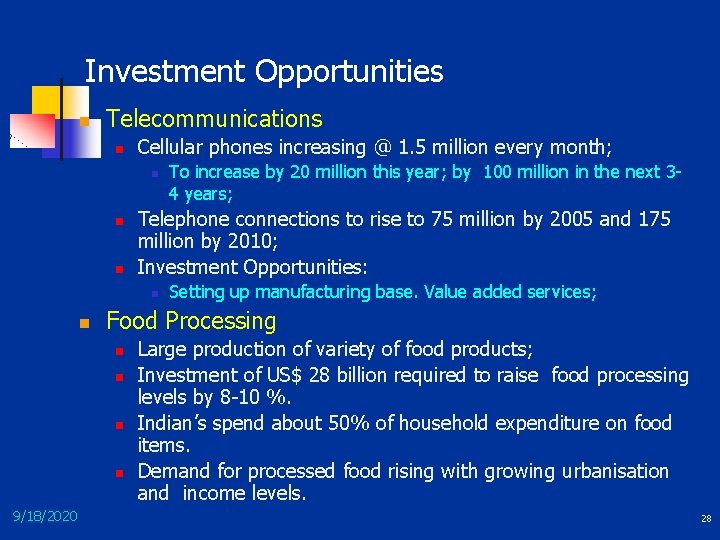 Investment Opportunities

Telecommunications

Cellular phones increasing @ 1.5 million every month;

To increase by 20 million this year; by 100 million in the next 3-4 years;

Telephone connections to rise to 75 million by 2005 and 175 million by 2010;

Investment Opportunities:

Setting up manufacturing base. Value added services;

Food Processing

Large production of variety of food products;

Investment of US$ 28 billion required to raise food processing levels by 8-10 %.

Indian's spend about 50% of household expenditure on food items.

Demand for processed food rising with growing urbanisation and income levels.

9/18/2020

28